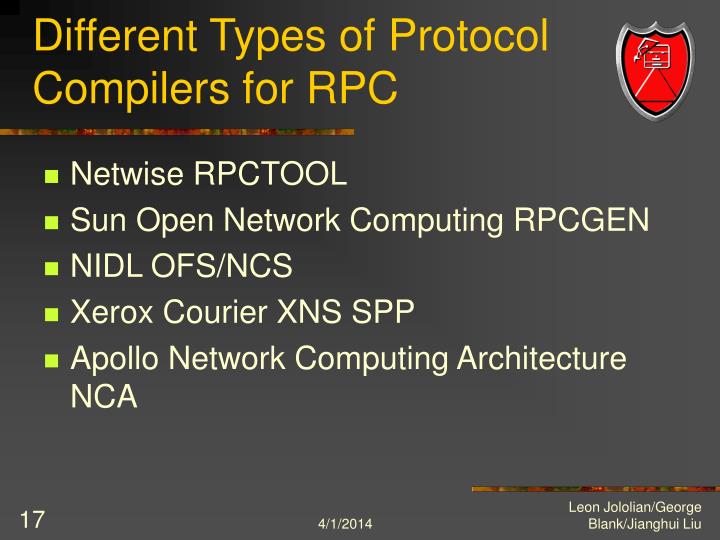 Different Types of Protocol Compilers for RPC

- Netwise RPCTOOL
- Sun Open Network Computing RPCGEN
- NIDL OFS/NCS
- Xerox Courier XNS SPP
- Apollo Network Computing Architecture NCA

17

4/1/2014

Leon Jololian/George Blank/Jianghui Liu